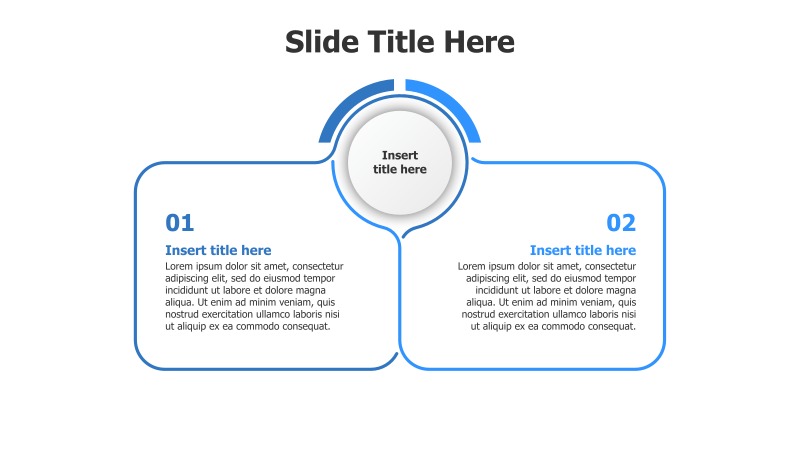 Slide Title Here

Insert title here

01

Insert title here

Lorem ipsum dolor sit amet, consectetur adipiscing elit, sed do eiusmod tempor incididunt ut labore et dolore magna aliqua. Ut enim ad minim veniam, quis nostrud exercitation ullamco laboris nisi ut aliquip ex ea commodo consequat.

02

Insert title here

Lorem ipsum dolor sit amet, consectetur adipiscing elit, sed do eiusmod tempor incididunt ut labore et dolore magna aliqua. Ut enim ad minim veniam, quis nostrud exercitation ullamco laboris nisi ut aliquip ex ea commodo consequat.